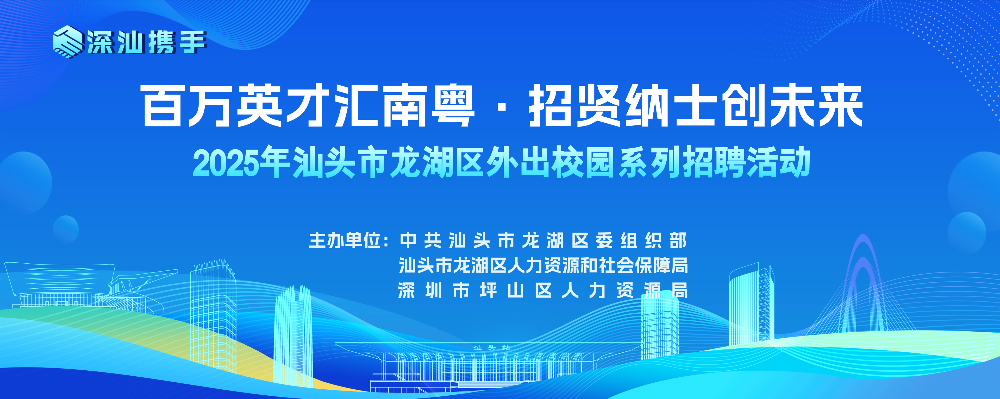 深汕携手

百万英才汇南粤 · 招贤纳士创未来

2025年汕头市龙湖区外出校园系列招聘活动

主办单位：中共汕头市龙湖区委组织部
汕头市龙湖区人力资源和社会保障局
深圳市坪山区人力资源局